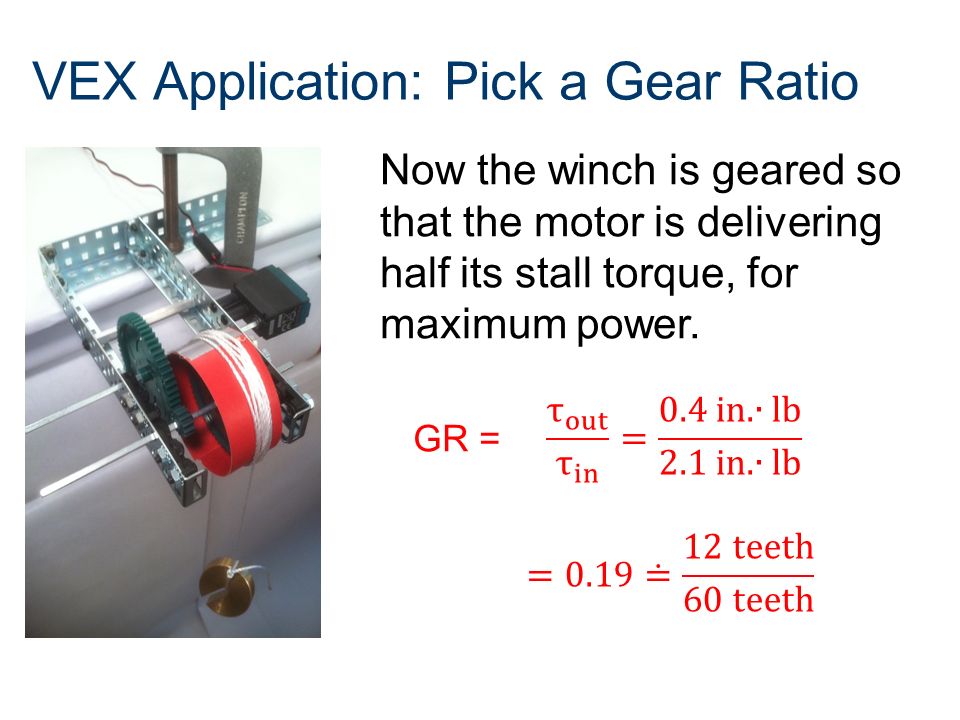 VEX Application: Pick a Gear Ratio

Now the winch is geared so that the motor is delivering half its stall torque, for maximum power.

GR = $\frac{\tau_{out}}{\tau_{in}} = \frac{0.4 \text{ in.} \cdot \text{lb}}{2.1 \text{ in.} \cdot \text{lb}}$

$= 0.19 \doteq \frac{12 \text{ teeth}}{60 \text{ teeth}}$